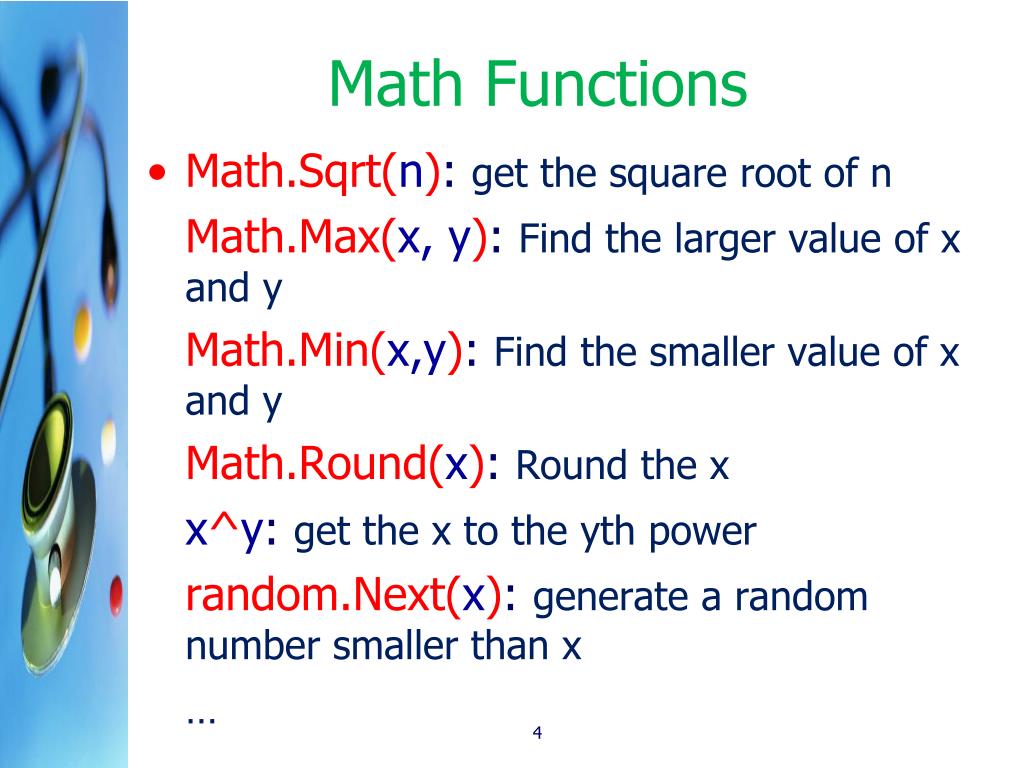 Math Functions

• Math.Sqrt(n): get the square root of n

Math.Max(x, y): Find the larger value of x and y

Math.Min(x,y): Find the smaller value of x and y

Math.Round(x): Round the x

x^y: get the x to the yth power

random.Next(x): generate a random number smaller than x

…

4